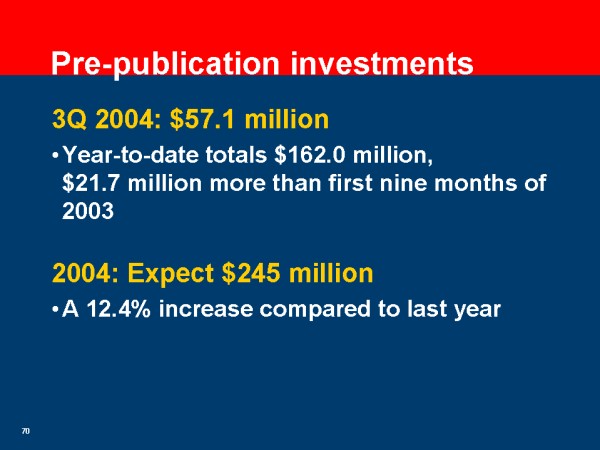 Pre-publication investments

3Q 2004: \$57.1 million

• Year-to-date totals \$162.0 million, \$21.7 million more than first nine months of 2003

2004: Expect \$245 million

• A 12.4% increase compared to last year

70